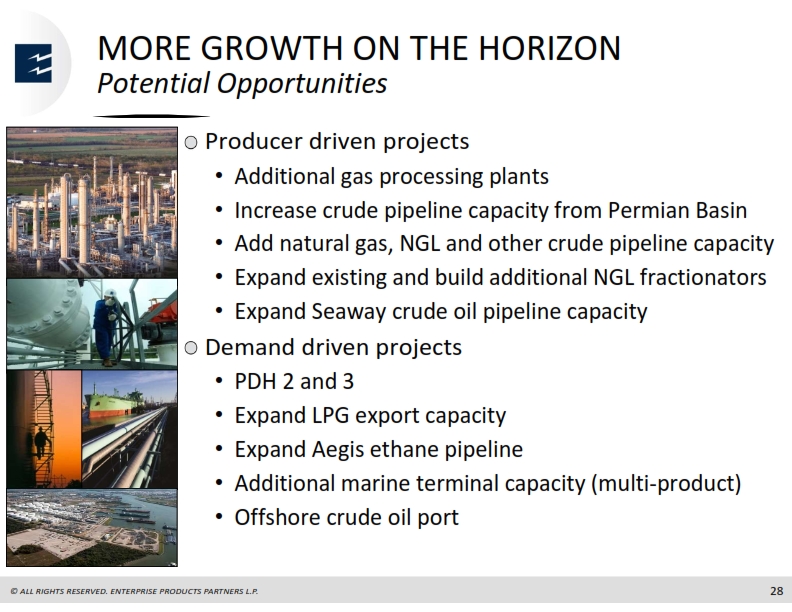 MORE GROWTH ON THE HORIZON
Potential Opportunities

○ Producer driven projects
• Additional gas processing plants
• Increase crude pipeline capacity from Permian Basin
• Add natural gas, NGL and other crude pipeline capacity
• Expand existing and build additional NGL fractionators
• Expand Seaway crude oil pipeline capacity

○ Demand driven projects
• PDH 2 and 3
• Expand LPG export capacity
• Expand Aegis ethane pipeline
• Additional marine terminal capacity (multi-product)
• Offshore crude oil port

© ALL RIGHTS RESERVED. ENTERPRISE PRODUCTS PARTNERS L.P.

28